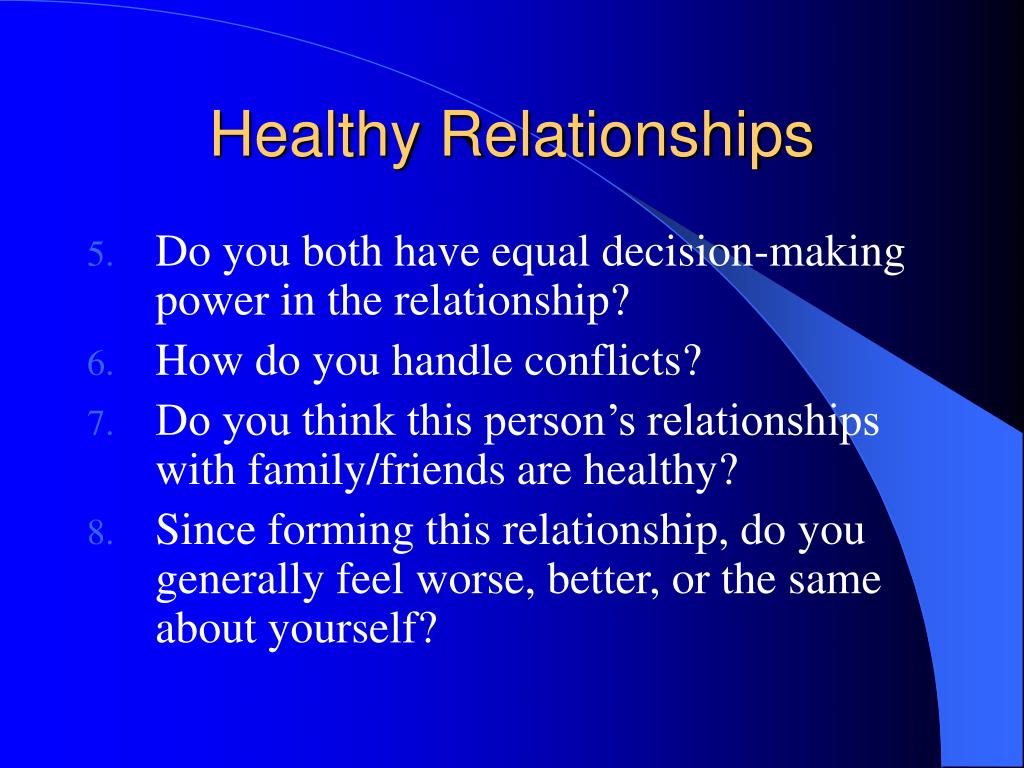 Healthy Relationships

5. Do you both have equal decision-making power in the relationship?
6. How do you handle conflicts?
7. Do you think this person’s relationships with family/friends are healthy?
8. Since forming this relationship, do you generally feel worse, better, or the same about yourself?